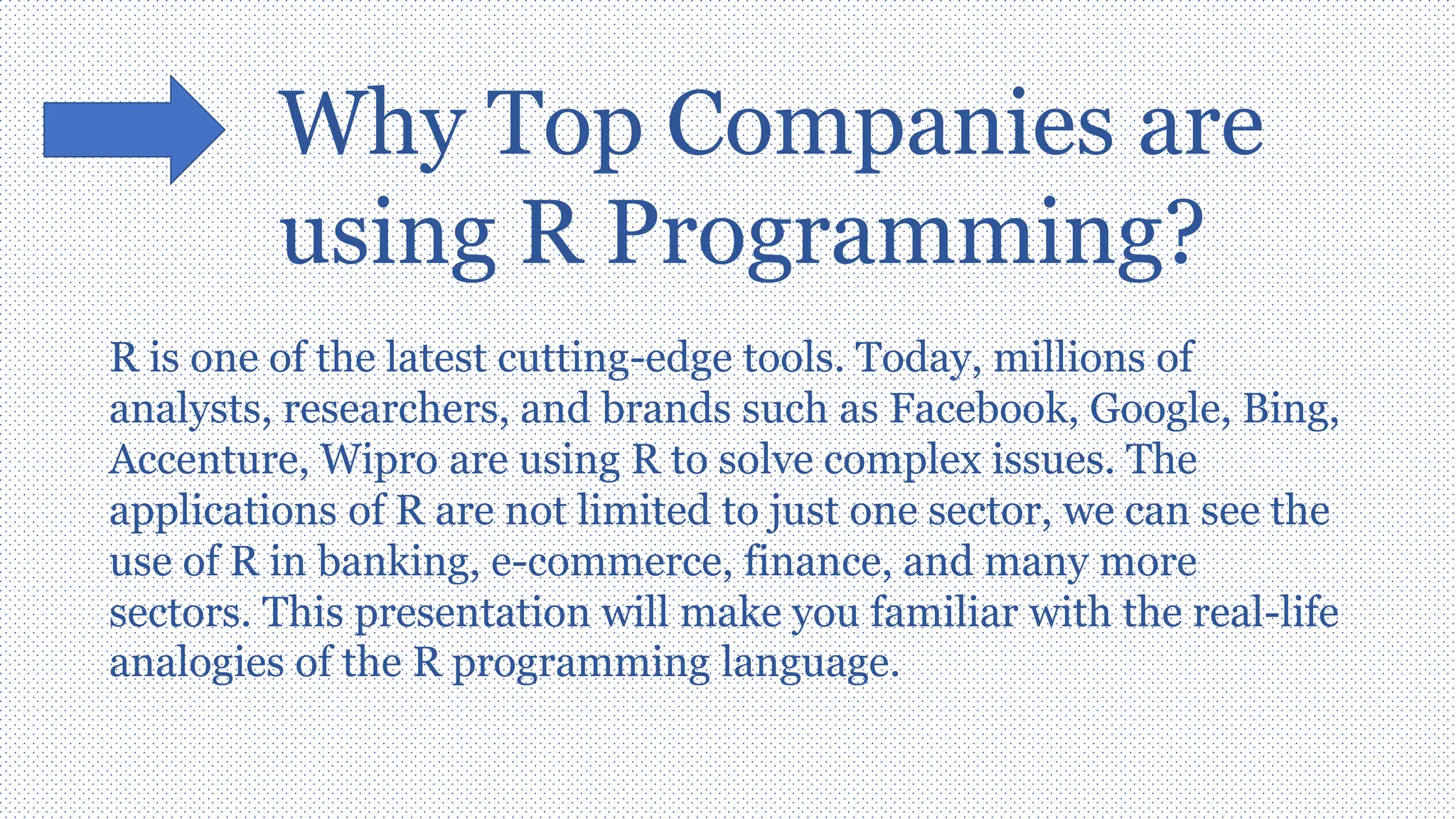 Why Top Companies are using R Programming?

R is one of the latest cutting-edge tools. Today, millions of analysts, researchers, and brands such as Facebook, Google, Bing, Accenture, Wipro are using R to solve complex issues. The applications of R are not limited to just one sector, we can see the use of R in banking, e-commerce, finance, and many more sectors. This presentation will make you familiar with the real-life analogies of the R programming language.